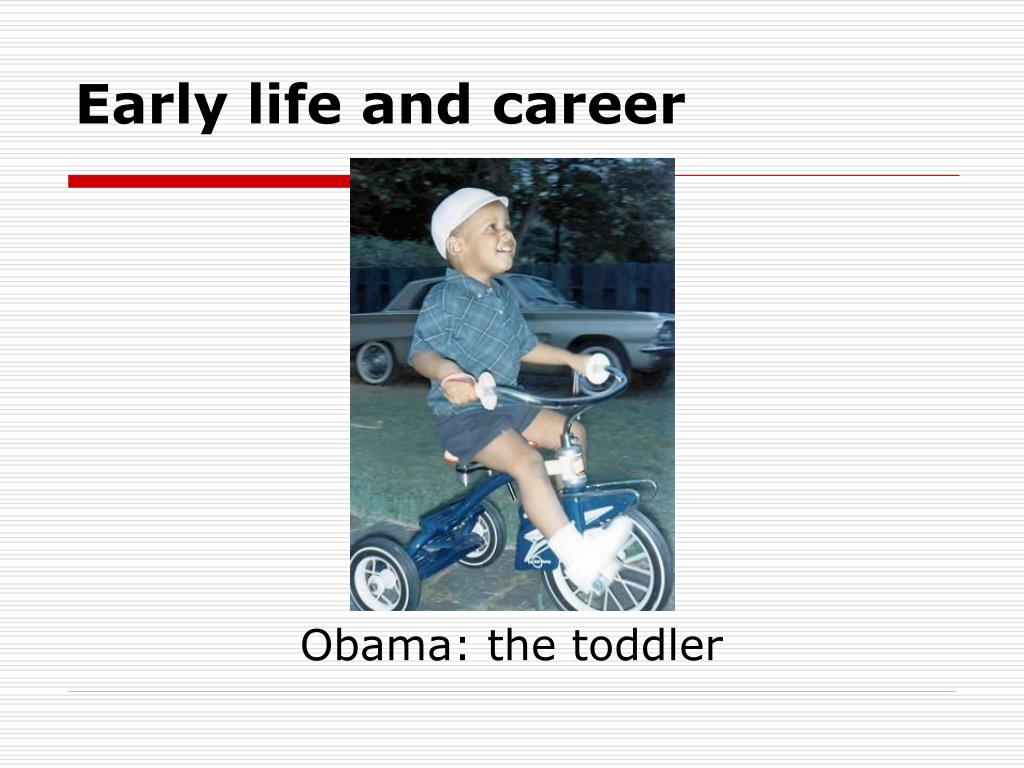 Early life and career

Obama: the toddler